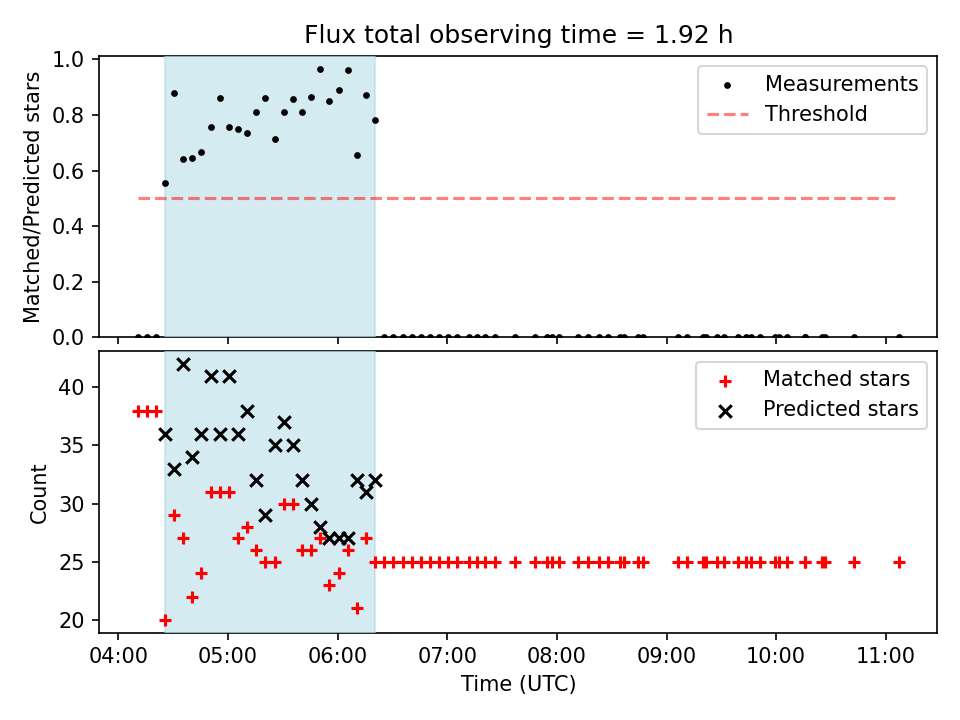 Flux total observing time = 1.92 h

Matched/Predicted stars

1.0
0.8
0.6
0.4
0.2
0.0

Measurements
Threshold

Count

40
35
30
25
20

Matched stars
Predicted stars

04:00 05:00 06:00 07:00 08:00 09:00 10:00 11:00

Time (UTC)